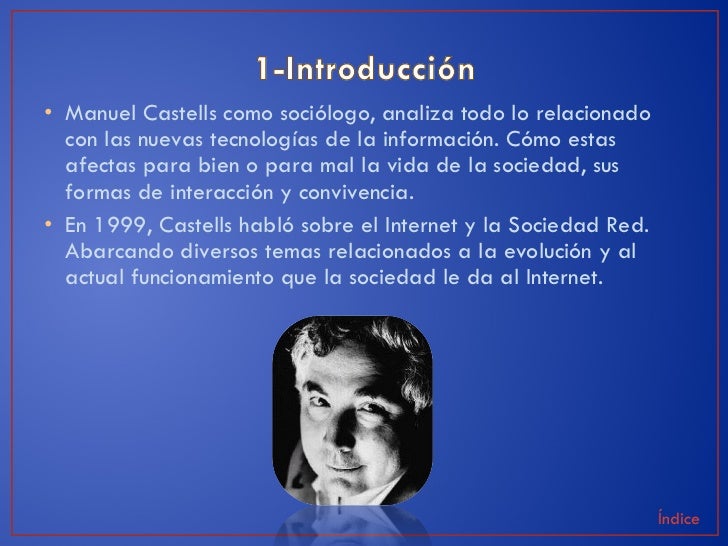 1-Introducción

• Manuel Castells como sociólogo, analiza todo lo relacionado con las nuevas tecnologías de la información. Cómo estas afectas para bien o para mal la vida de la sociedad, sus formas de interacción y convivencia.

• En 1999, Castells habló sobre el Internet y la Sociedad Red. Abarcando diversos temas relacionados a la evolución y al actual funcionamiento que la sociedad le da al Internet.

Índice